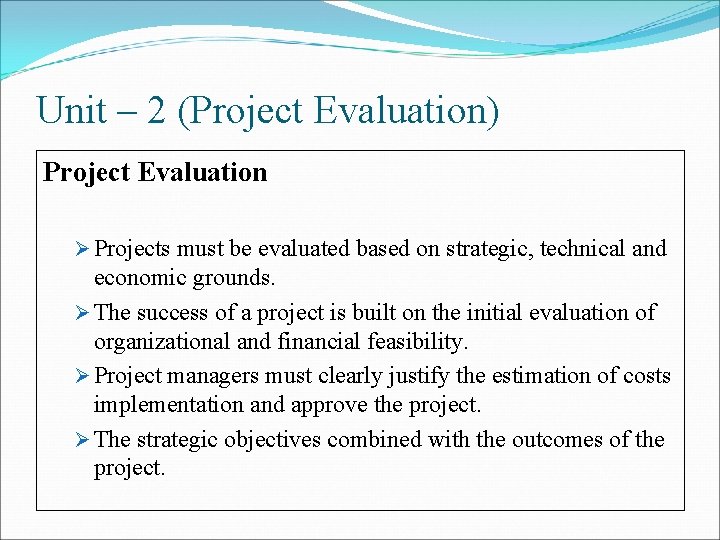 Unit – 2 (Project Evaluation)

Project Evaluation

➢ Projects must be evaluated based on strategic, technical and economic grounds.

➢ The success of a project is built on the initial evaluation of organizational and financial feasibility.

➢ Project managers must clearly justify the estimation of costs implementation and approve the project.

➢ The strategic objectives combined with the outcomes of the project.